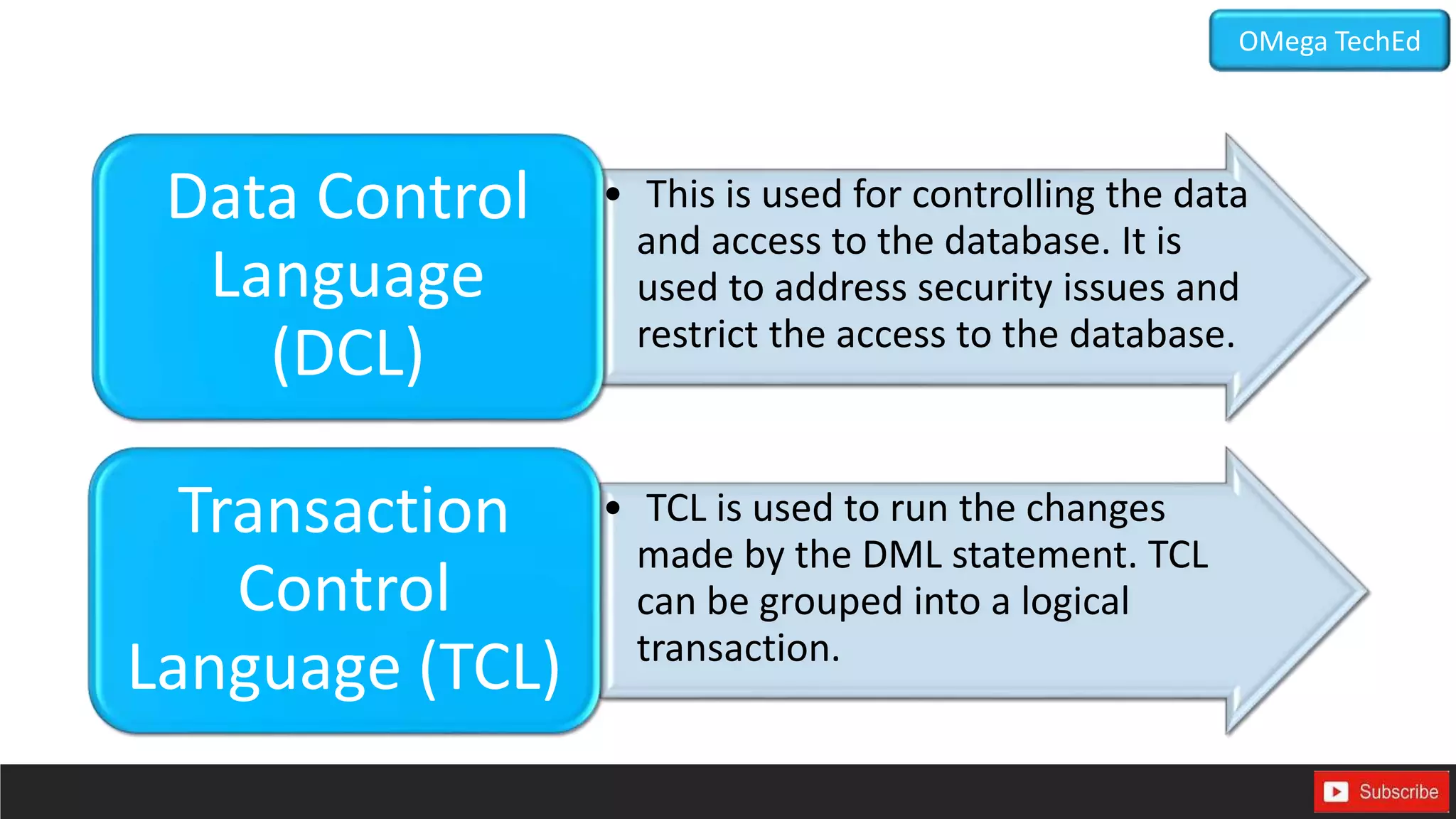 OMega TechEd

Data Control Language (DCL)

• This is used for controlling the data and access to the database. It is used to address security issues and restrict the access to the database.

Transaction Control Language (TCL)

• TCL is used to run the changes made by the DML statement. TCL can be grouped into a logical transaction.

Subscribe